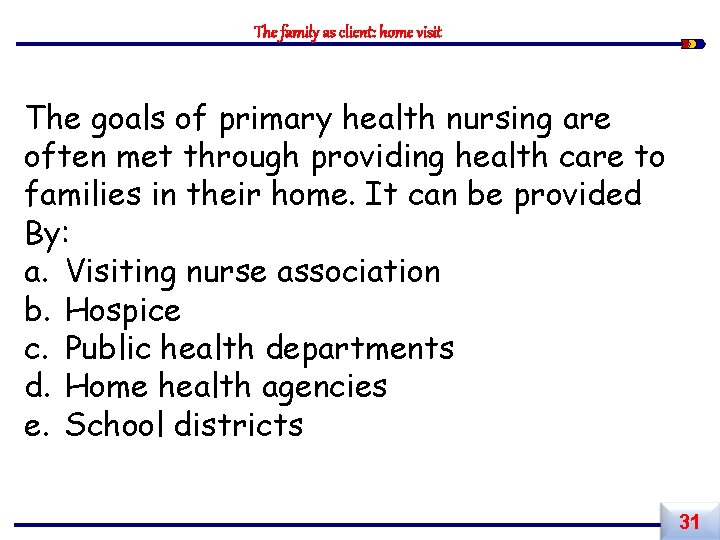 The family as client: home visit

The goals of primary health nursing are often met through providing health care to families in their home. It can be provided By:
a. Visiting nurse association
b. Hospice
c. Public health departments
d. Home health agencies
e. School districts

31